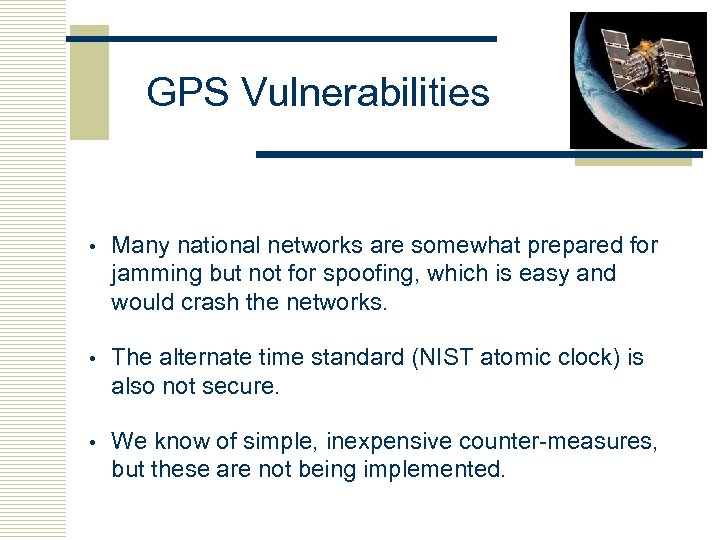 GPS Vulnerabilities

• Many national networks are somewhat prepared for jamming but not for spoofing, which is easy and would crash the networks.

• The alternate time standard (NIST atomic clock) is also not secure.

• We know of simple, inexpensive counter-measures, but these are not being implemented.